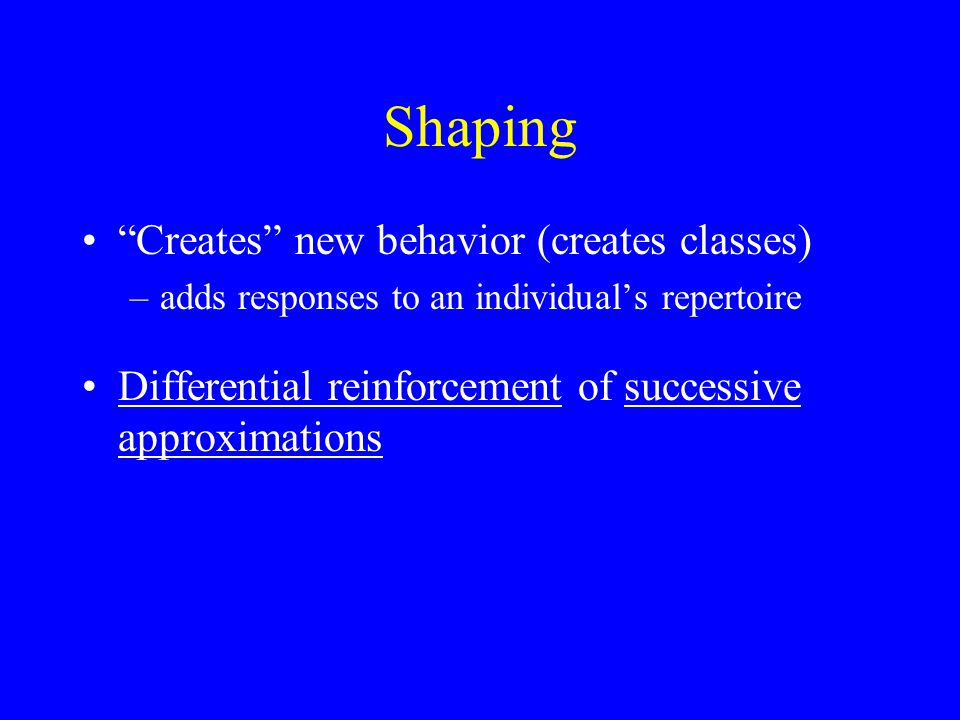 Shaping

• “Creates” new behavior (creates classes)
– adds responses to an individual’s repertoire

• Differential reinforcement of successive approximations